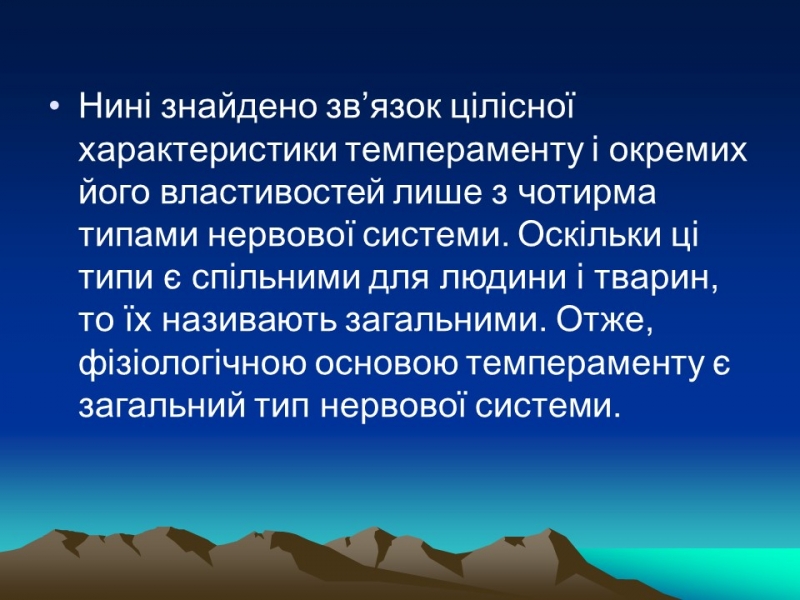 • Нині знайдено зв’язок цілісної характеристики темпераменту і окремих його властивостей лише з чотирма типами нервової системи. Оскільки ці типи є спільними для людини і тварин, то їх називають загальними. Отже, фізіологічною основою темпераменту є загальний тип нервової системи.